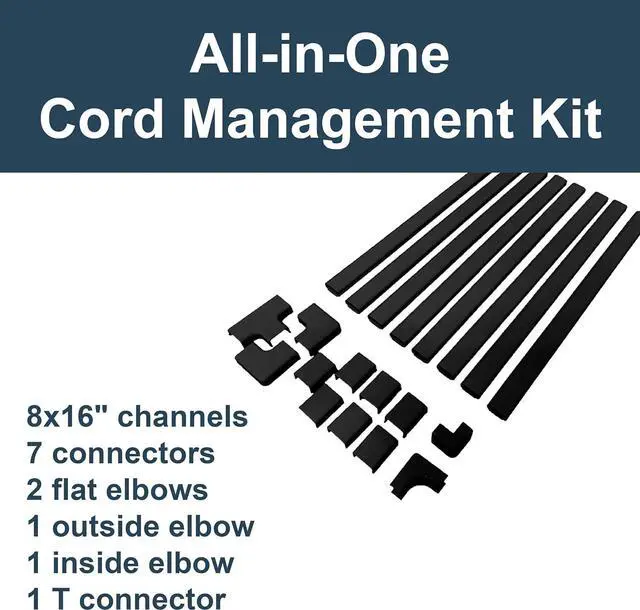 All-in-One
Cord Management Kit

8x16" channels
7 connectors
2 flat elbows
1 outside elbow
1 inside elbow
1 T connector